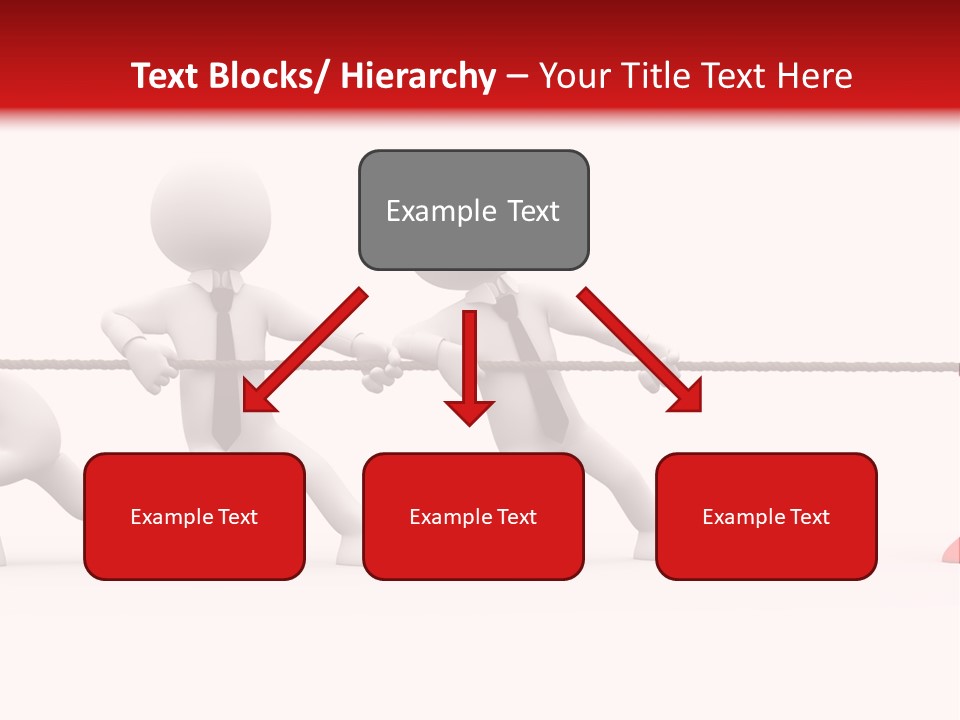 Text Blocks/ Hierarchy – Your Title Text Here

Example Text

Example Text

Example Text

Example Text